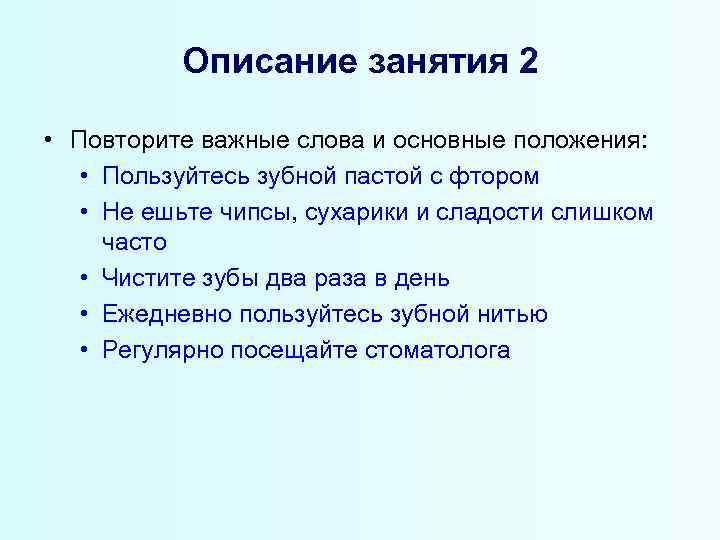 Описание занятия 2

• Повторите важные слова и основные положения:
  • Пользуйтесь зубной пастой с фтором
  • Не ешьте чипсы, сухарики и сладости слишком часто
  • Чистите зубы два раза в день
  • Ежедневно пользуйтесь зубной нитью
  • Регулярно посещайте стоматолога